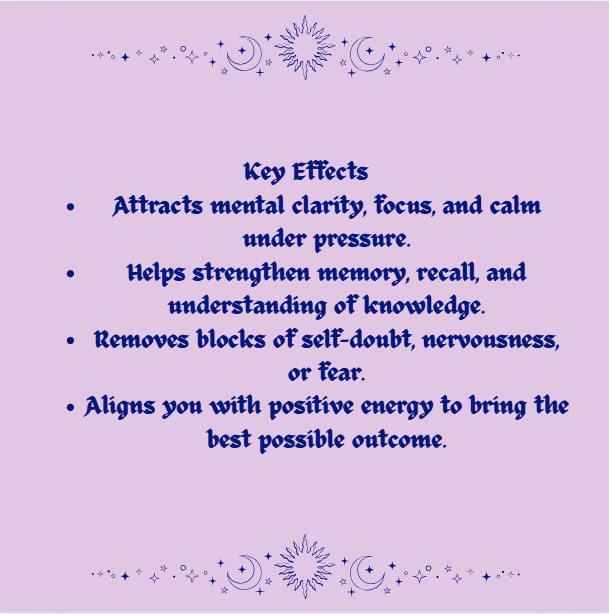 Key Effects

- Attracts mental clarity, focus, and calm under pressure.
- Helps strengthen memory, recall, and understanding of knowledge.
- Removes blocks of self-doubt, nervousness, or fear.
- Aligns you with positive energy to bring the best possible outcome.